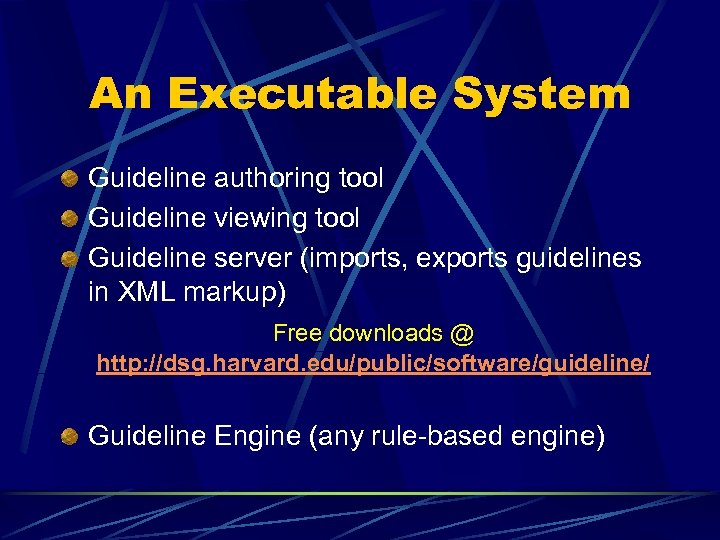 An Executable System

Guideline authoring tool
Guideline viewing tool
Guideline server (imports, exports guidelines in XML markup)

Free downloads @
http://dsg.harvard.edu/public/software/guideline/

Guideline Engine (any rule-based engine)